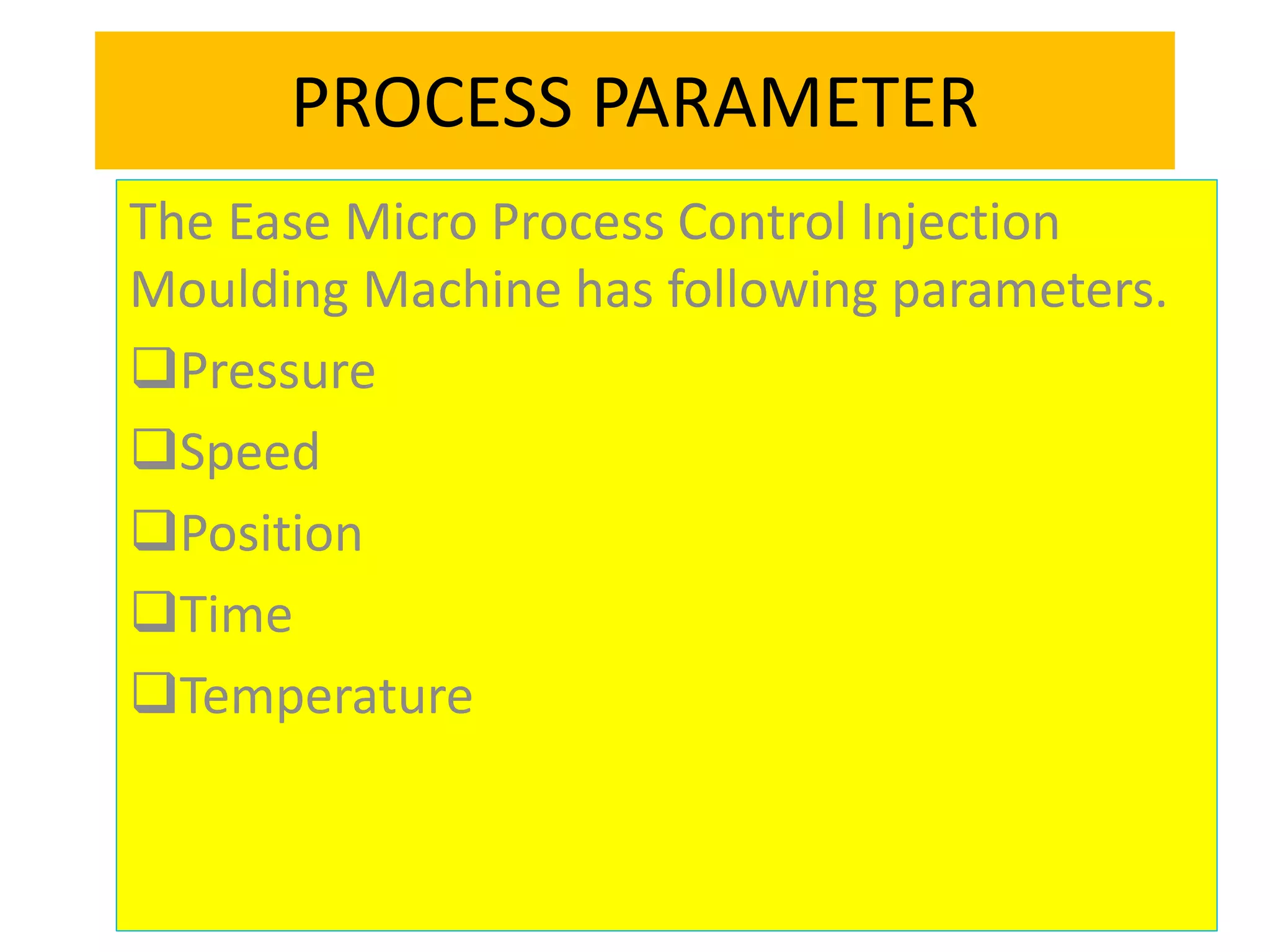 PROCESS PARAMETER

The Ease Micro Process Control Injection Moulding Machine has following parameters.

❑Pressure

❑Speed

❑Position

❑Time

❑Temperature